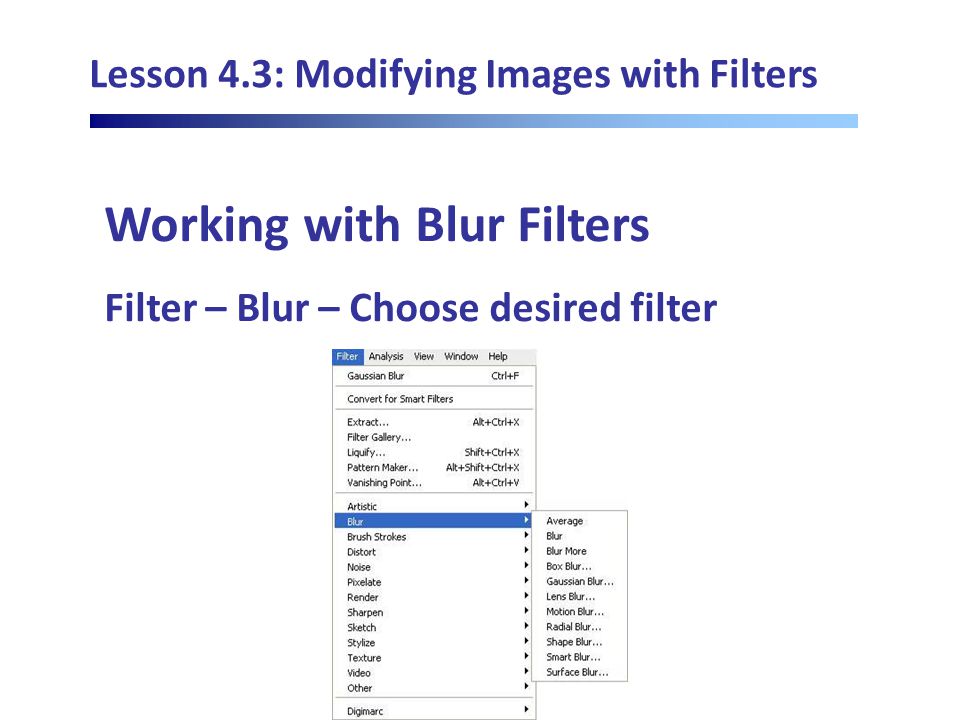 Lesson 4.3: Modifying Images with Filters

Working with Blur Filters

Filter – Blur – Choose desired filter

Filter Analysis View Window Help

Gaussian Blur Ctrl+F

Convert for Smart Filters

Extract... Alt+Ctrl+X
Filter Gallery...
Liquify... Shift+Ctrl+X
Pattern Maker... Alt+Shift+Ctrl+X
Vanishing Point... Alt+Ctrl+V

Artistic
Blur
Brush Strokes
Distort
Noise
Pixelate
Render
Sharpen
Sketch
Stylize
Texture
Video
Other

Digimarc

Average
Blur
Blur More
Box Blur...
Gaussian Blur...
Lens Blur...
Motion Blur...
Radial Blur...
Shape Blur...
Smart Blur...
Surface Blur...